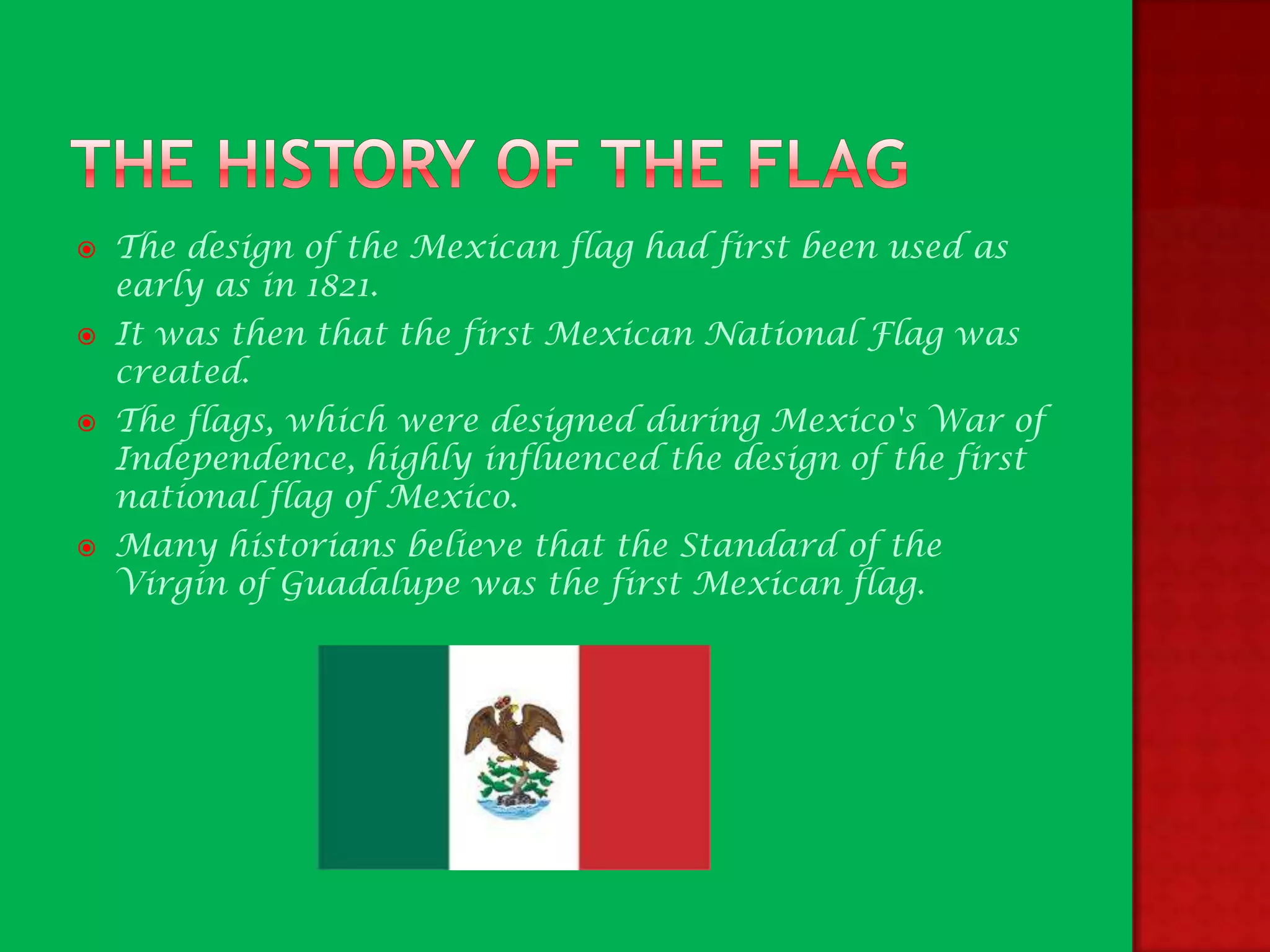 THE HISTORY OF THE FLAG

The design of the Mexican flag had first been used as early as in 1821.

It was then that the first Mexican National Flag was created.

The flags, which were designed during Mexico's War of Independence, highly influenced the design of the first national flag of Mexico.

Many historians believe that the Standard of the Virgin of Guadalupe was the first Mexican flag.